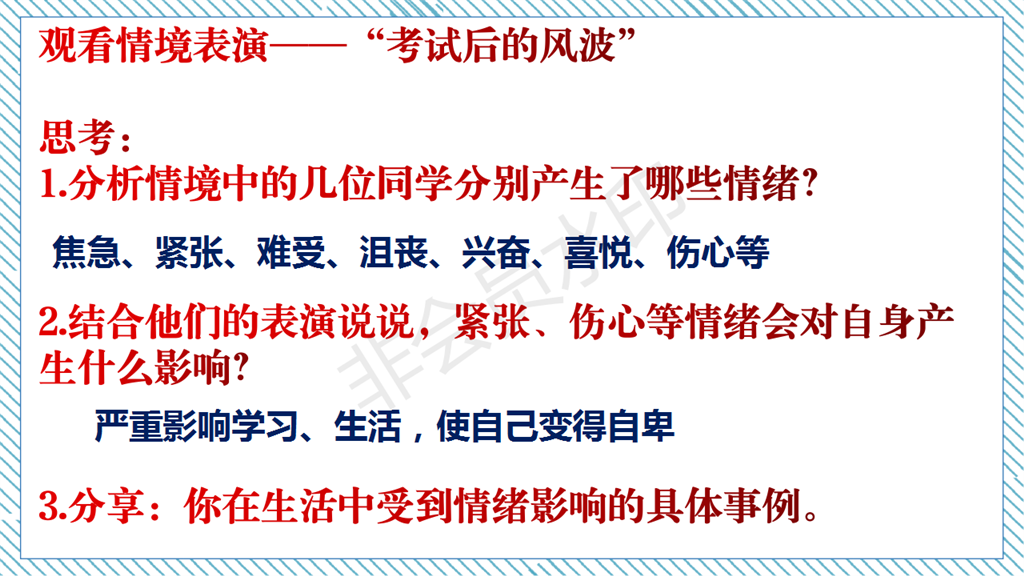 观看情境表演——“考试后的风波”

思考：
1.分析情境中的几位同学分别产生了哪些情绪？

焦急、紧张、难受、沮丧、兴奋、喜悦、伤心等

2.结合他们的表演说说，紧张、伤心等情绪会对自身产生什么影响？

严重影响学习、生活，使自己变得自卑

3.分享：你在生活中受到情绪影响的具体事例。

非会员水印